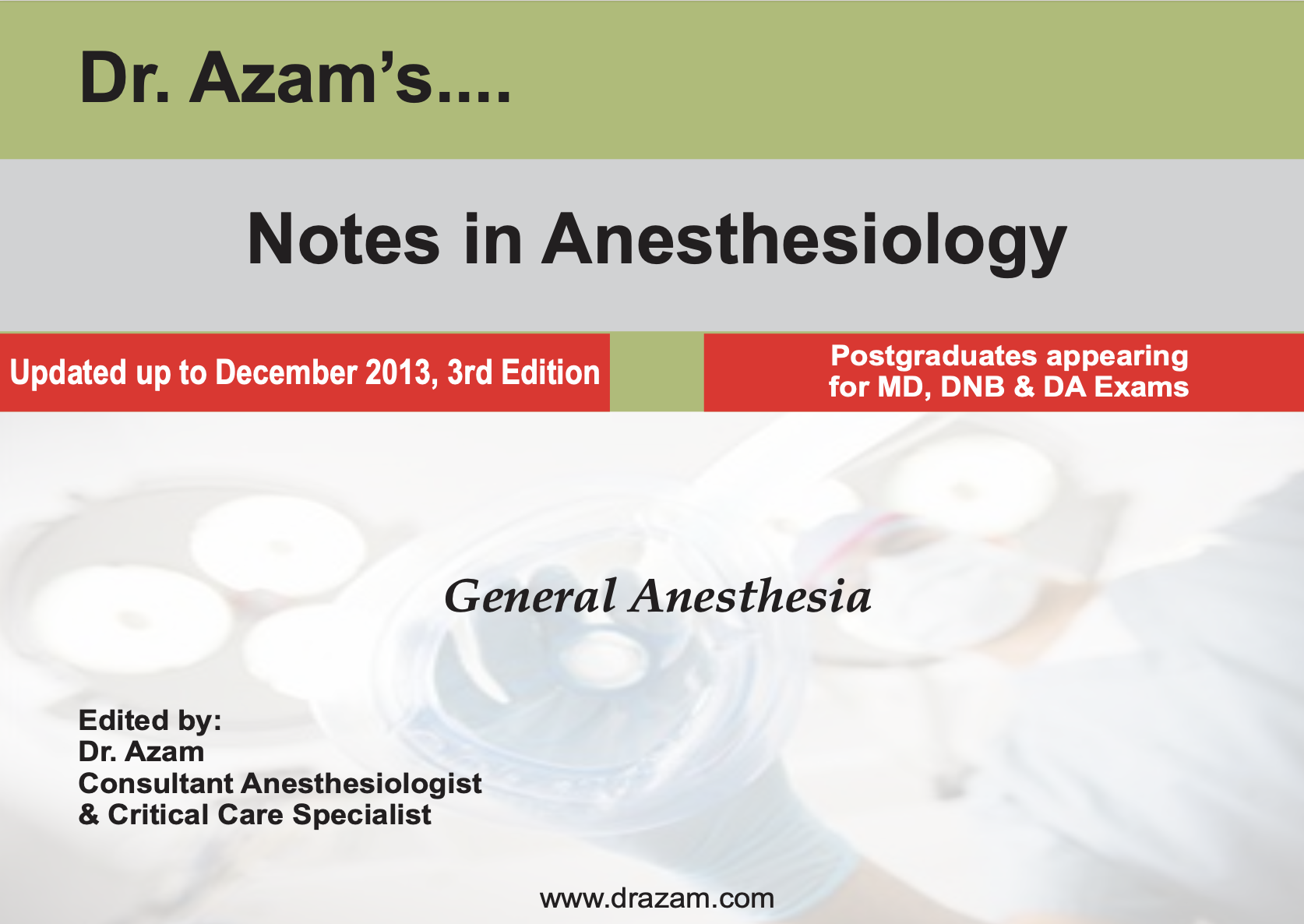 Dr. Azam's....

Notes in Anesthesiology

Updated up to December 2013, 3rd Edition

Postgraduates appearing for MD, DNB & DA Exams

General Anesthesia

Edited by:
Dr. Azam
Consultant Anesthesiologist
& Critical Care Specialist

www.drazam.com